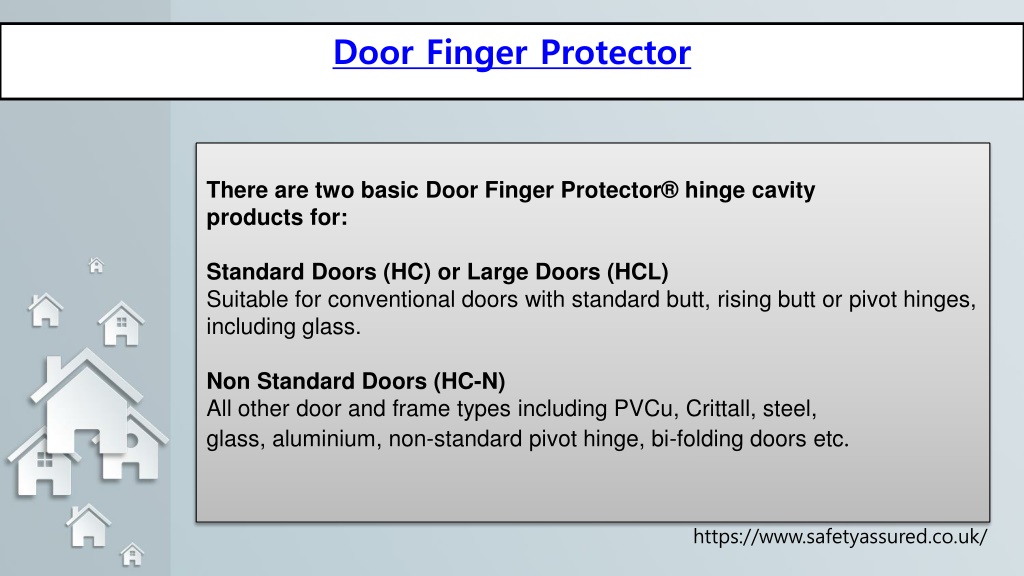 Door Finger Protector

There are two basic Door Finger Protector® hinge cavity products for:

Standard Doors (HC) or Large Doors (HCL)
Suitable for conventional doors with standard butt, rising butt or pivot hinges, including glass.

Non Standard Doors (HC-N)
All other door and frame types including PVCu, Crittall, steel, glass, aluminium, non-standard pivot hinge, bi-folding doors etc.

https://www.safetyassured.co.uk/